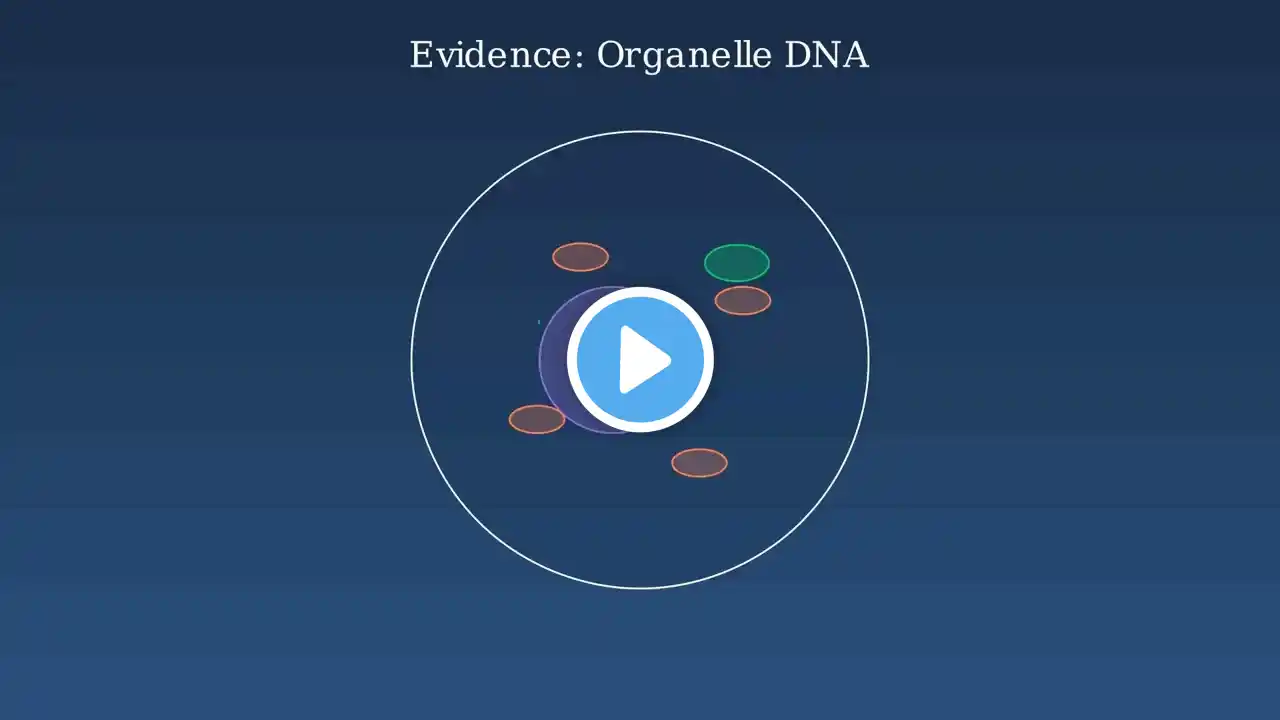 Evidence: Organelle DNA